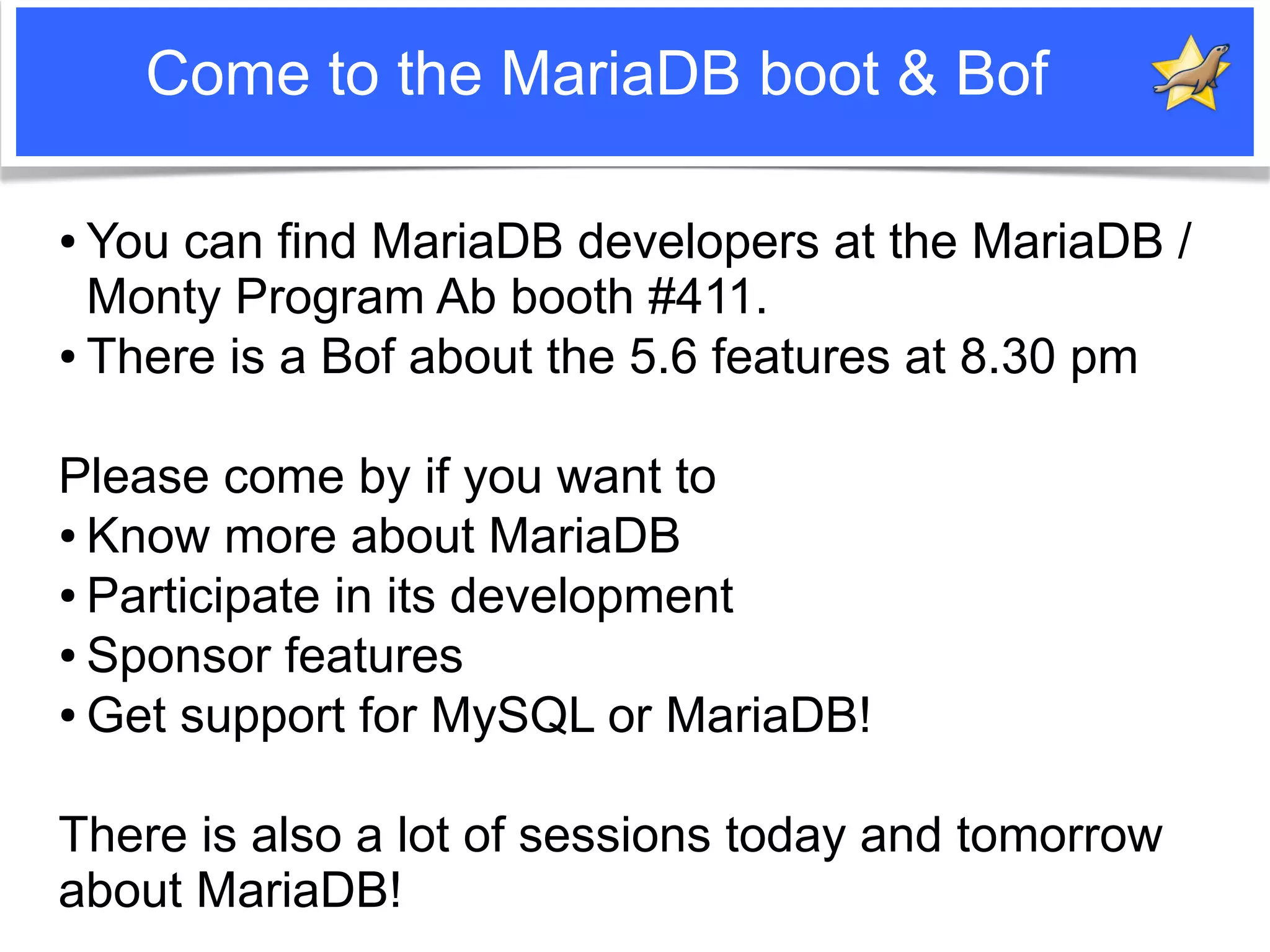 Come to the MariaDB boot & Bof

• You can find MariaDB developers at the MariaDB / Monty Program Ab booth #411.
• There is a Bof about the 5.6 features at 8.30 pm

Please come by if you want to
• Know more about MariaDB
• Participate in its development
• Sponsor features
• Get support for MySQL or MariaDB!

There is also a lot of sessions today and tomorrow about MariaDB!